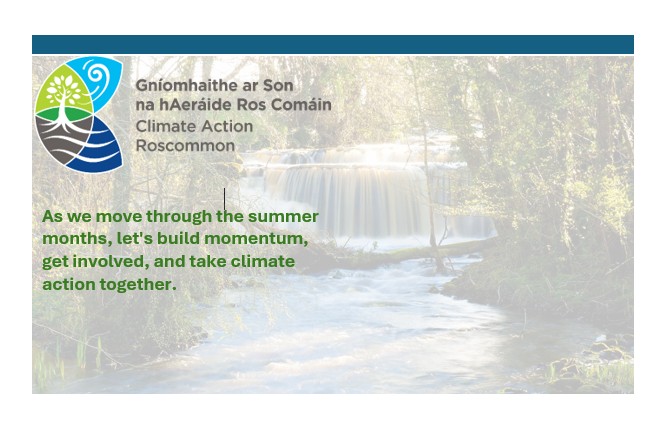 Gníomhaithe ar Son na hAeráide Ros Comáin
Climate Action Roscommon

As we move through the summer months, let's build momentum, get involved, and take climate action together.